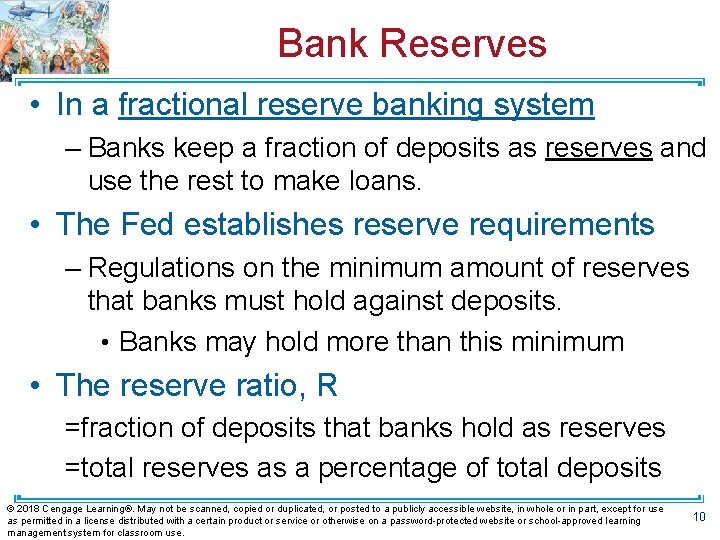 Bank Reserves

• In a fractional reserve banking system

– Banks keep a fraction of deposits as reserves and use the rest to make loans.

• The Fed establishes reserve requirements

– Regulations on the minimum amount of reserves that banks must hold against deposits.

• Banks may hold more than this minimum

• The reserve ratio, R

=fraction of deposits that banks hold as reserves

=total reserves as a percentage of total deposits

© 2018 Cengage Learning®. May not be scanned, copied or duplicated, or posted to a publicly accessible website, in whole or in part, except for use as permitted in a license distributed with a certain product or service or otherwise on a password-protected website or school-approved learning management system for classroom use.

10